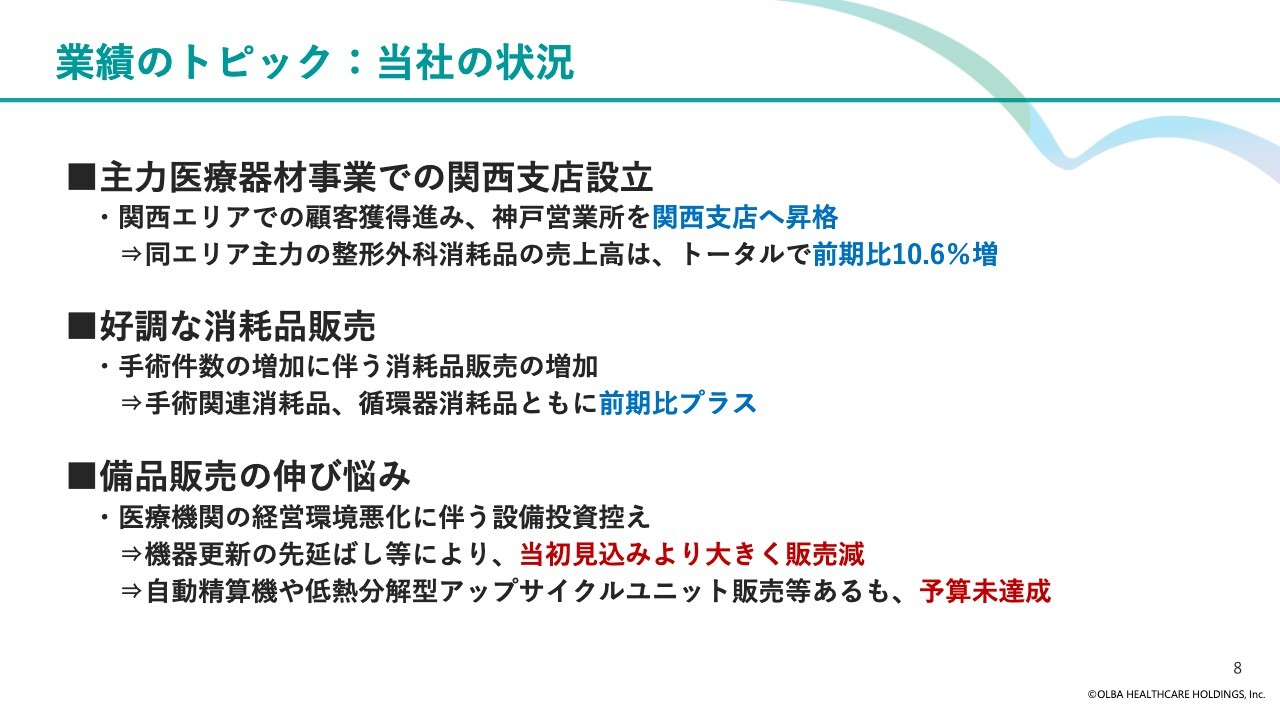 業績のトピック：当社の状況

■主力医療器材事業での関西支店設立
・関西エリアでの顧客獲得進み、神戸営業所を関西支店へ昇格
⇒同エリア主力の整形外科消耗品の売上高は、トータルで前期比10.6%増

■好調な消耗品販売
・手術件数の増加に伴う消耗品販売の増加
⇒手術関連消耗品、循環器消耗品ともに前期比プラス

■備品販売の伸び悩み
・医療機関の経営環境悪化に伴う設備投資控え
⇒機器更新の先延ばし等により、当初見込みより大きく販売減
⇒自動精算機や低熱分解型アップサイクルユニット販売等あるも、予算未達成

8

©OLBA HEALTHCARE HOLDINGS, Inc.